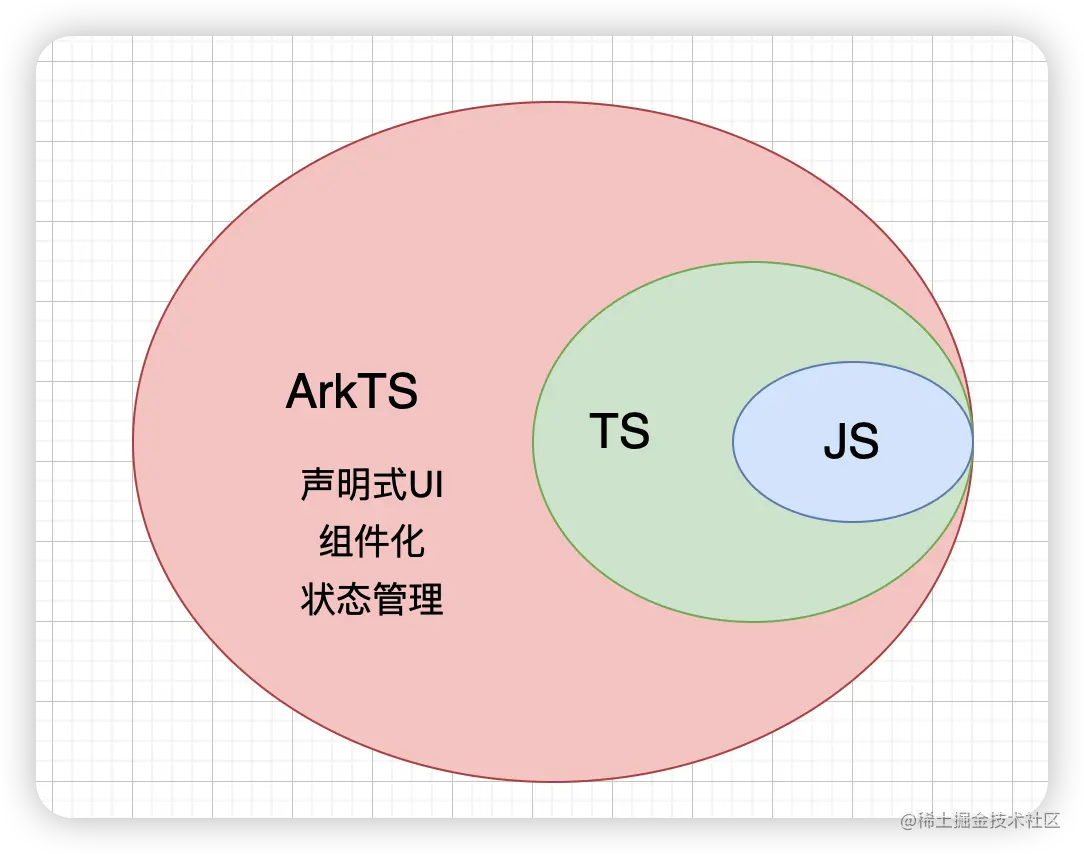 ArkTS

声明式UI
组件化
状态管理

TS

JS

@稀土掘金技术社区